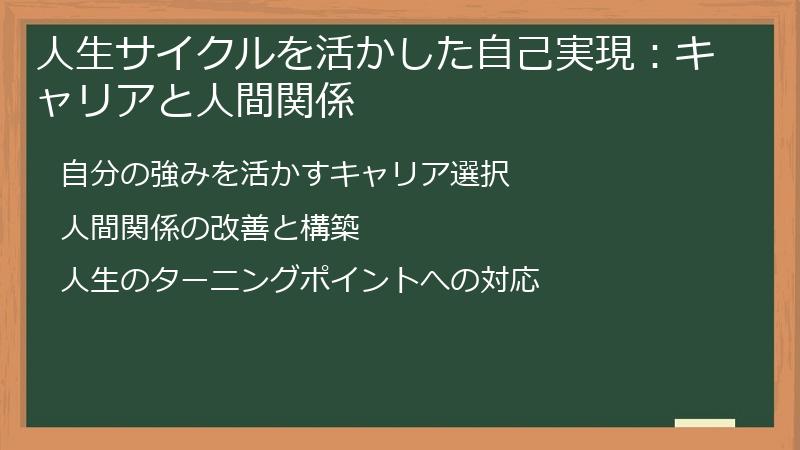 人生サイクルを活かした自己実現：キャリアと人間関係

自分の強みを活かすキャリア選択

人間関係の改善と構築

人生のターニングポイントへの対応